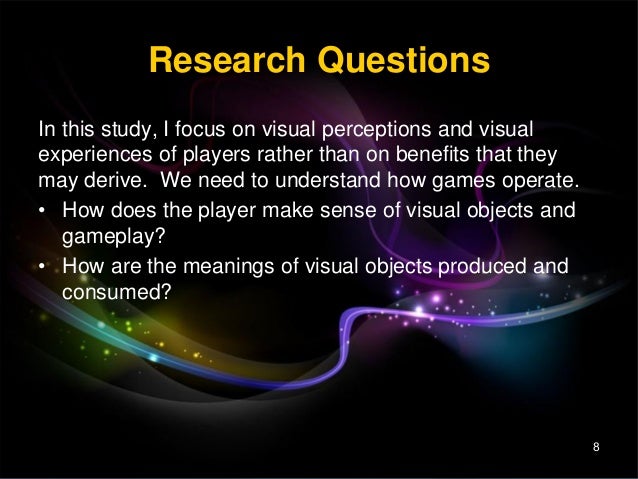 Research Questions

In this study, I focus on visual perceptions and visual experiences of players rather than on benefits that they may derive.  We need to understand how games operate.

• How does the player make sense of visual objects and gameplay?
• How are the meanings of visual objects produced and consumed?

8